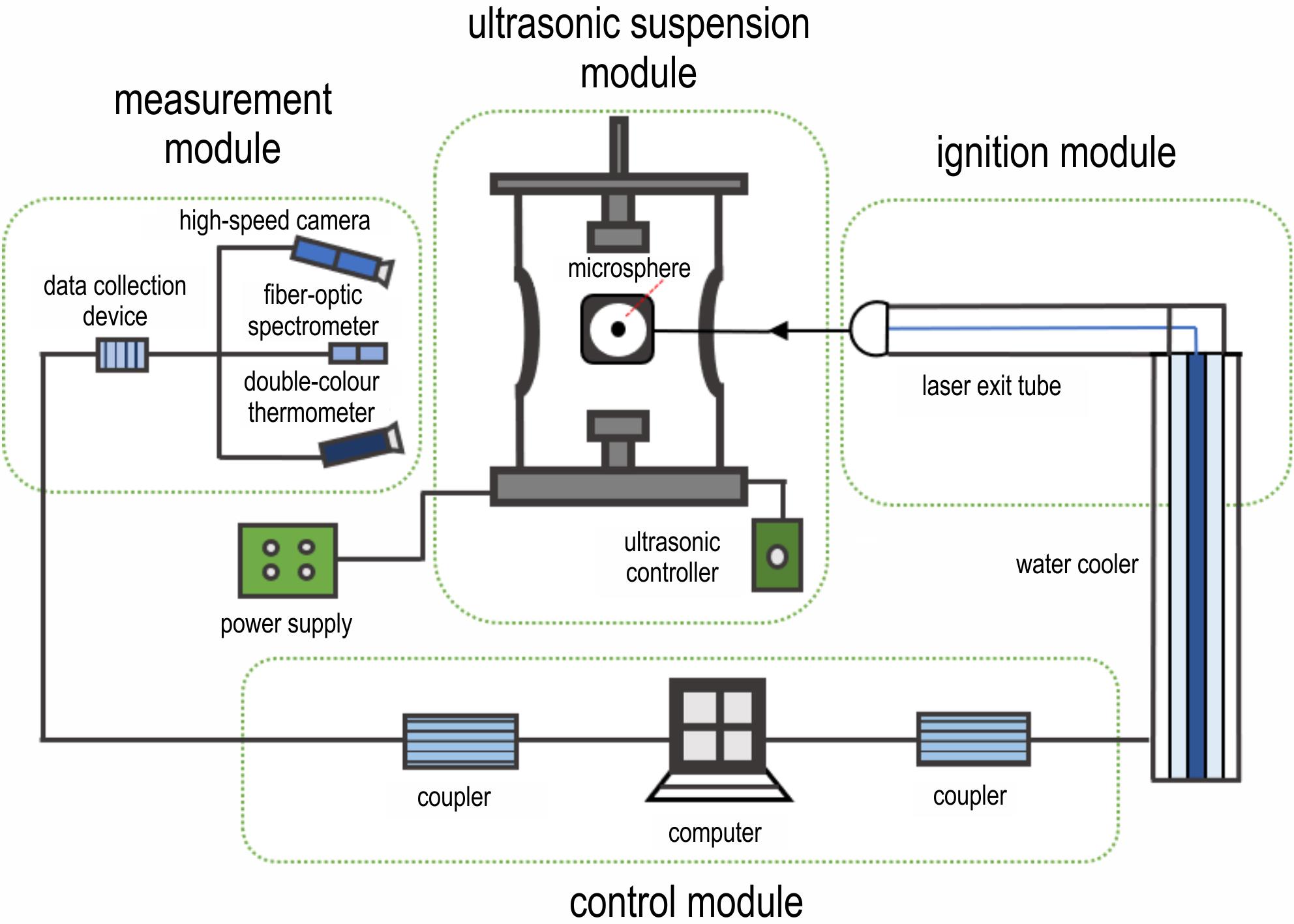 ultrasonic suspension module

measurement module

ignition module

high-speed camera

data collection device

fiber-optic spectrometer

double-colour thermometer

microsphere

laser exit tube

ultrasonic controller

water cooler

power supply

coupler

computer

coupler

control module